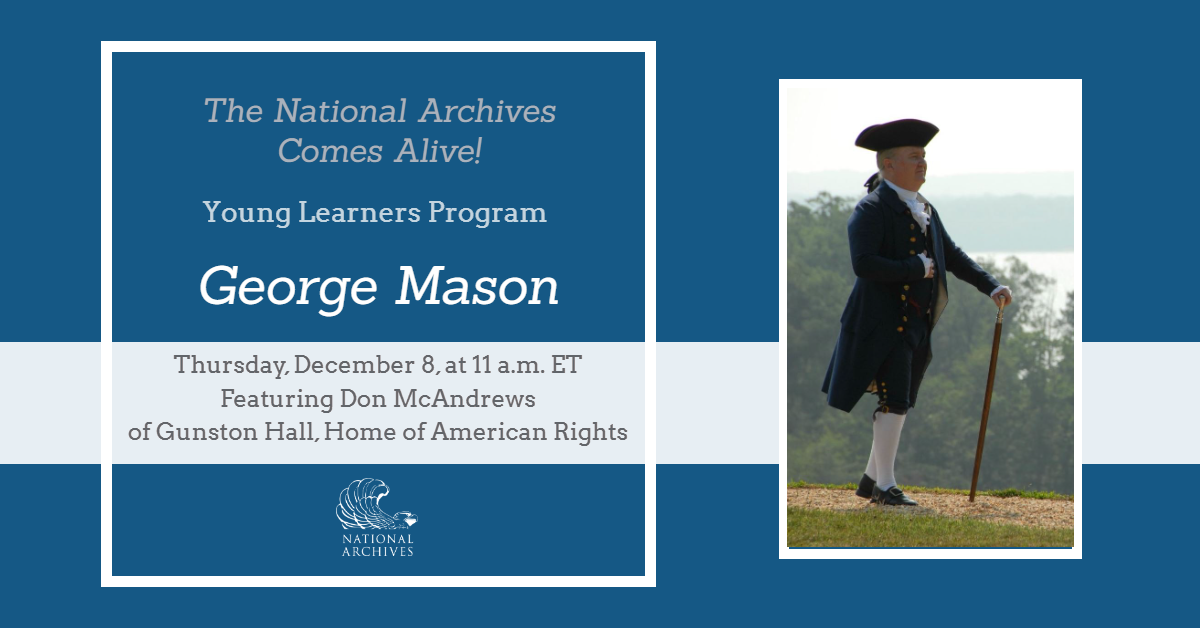 The National Archives Comes Alive!

Young Learners Program

George Mason

Thursday, December 8, at 11 a.m. ET
Featuring Don McAndrews
of Gunston Hall, Home of American Rights

NATIONAL ARCHIVES